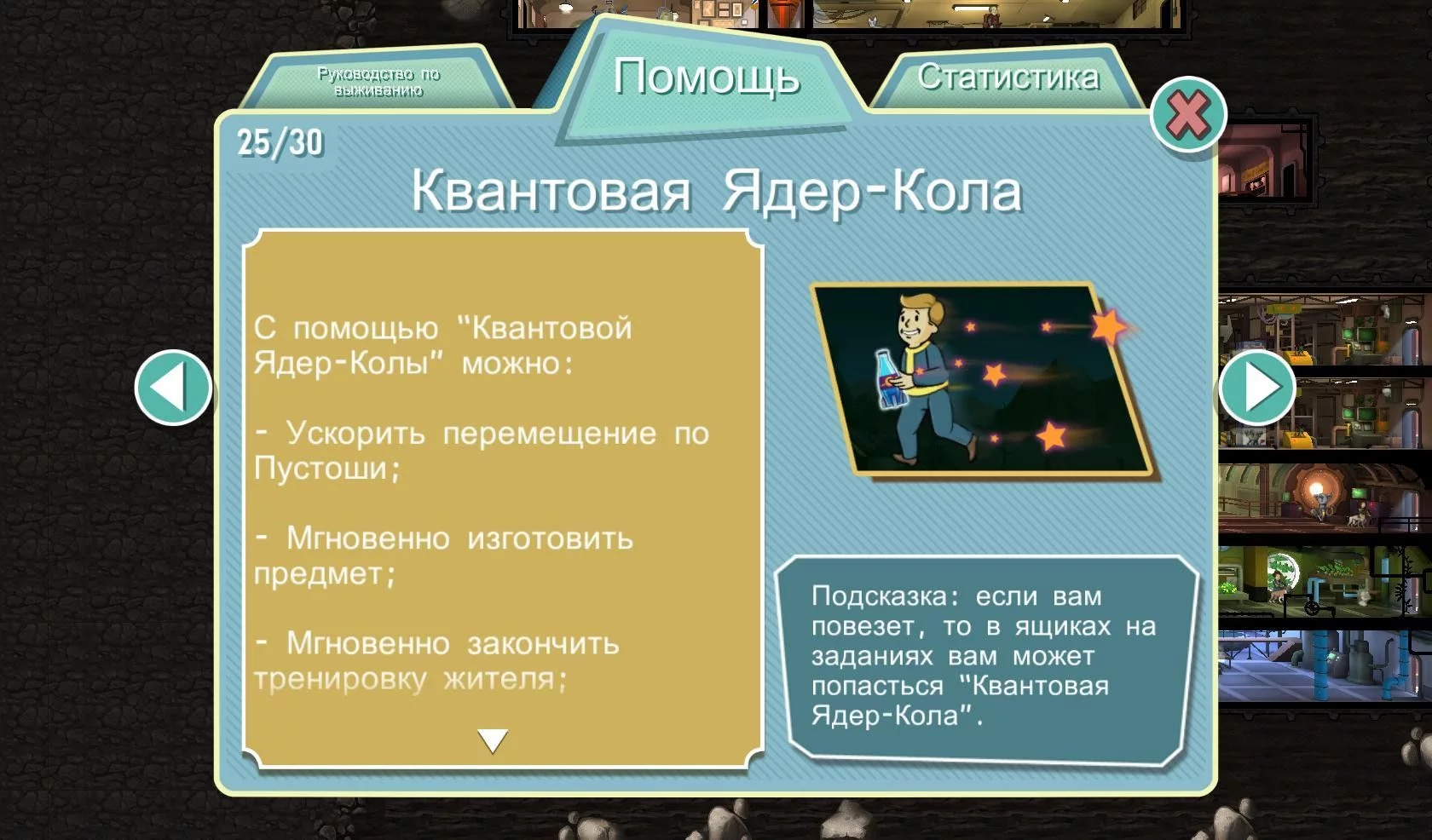 Руководство по выживанию

Помощь

Статистика

25/30

Квантовая Ядер-Кола

С помощью "Квантовой Ядер-Колы" можно:

- Ускорить перемещение по Пустоши;

- Мгновенно изготовить предмет;

- Мгновенно закончить тренировку жителя;

Подсказка: если вам повезет, то в ящиках на заданиях вам может попасться "Квантовая Ядер-Кола".